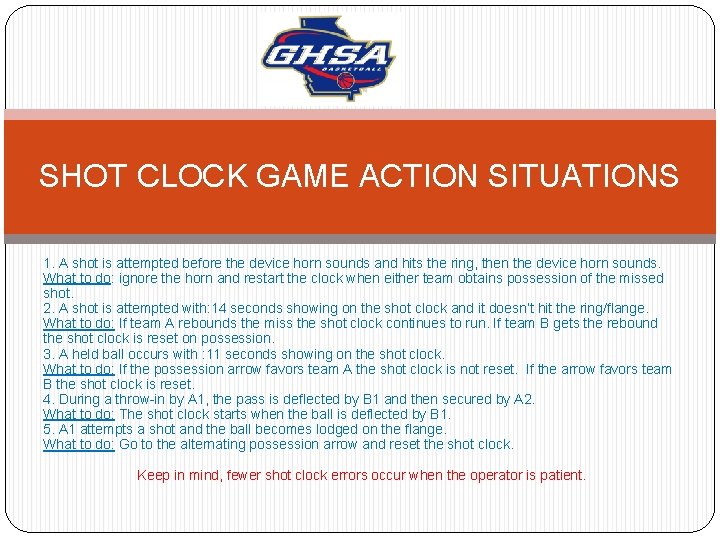 GHSA
BASKETBALL

SHOT CLOCK GAME ACTION SITUATIONS

1. A shot is attempted before the device horn sounds and hits the ring, then the device horn sounds. What to do: ignore the horn and restart the clock when either team obtains possession of the missed shot.
2. A shot is attempted with:14 seconds showing on the shot clock and it doesn't hit the ring/flange. What to do: If team A rebounds the miss the shot clock continues to run. If team B gets the rebound the shot clock is reset on possession.
3. A held ball occurs with :11 seconds showing on the shot clock.
What to do: If the possession arrow favors team A the shot clock is not reset. If the arrow favors team B the shot clock is reset.
4. During a throw-in by A1, the pass is deflected by B1 and then secured by A2.
What to do: The shot clock starts when the ball is deflected by B1.
5. A1 attempts a shot and the ball becomes lodged on the flange.
What to do: Go to the alternating possession arrow and reset the shot clock.

Keep in mind, fewer shot clock errors occur when the operator is patient.